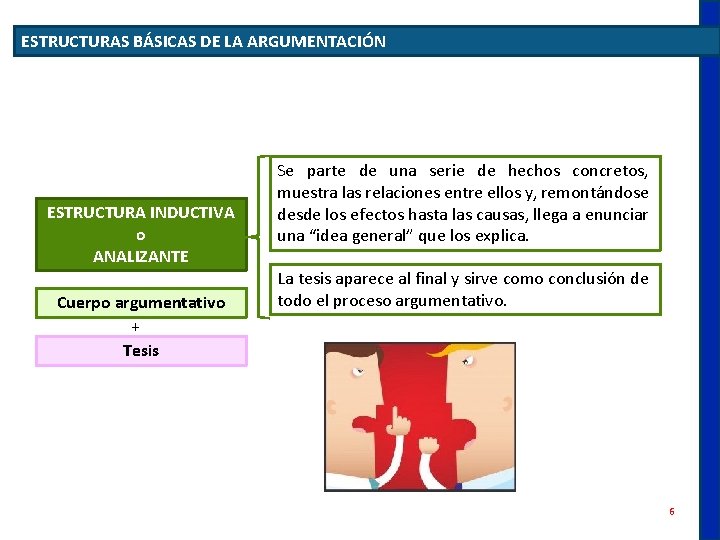 ESTRUCTURAS BÁSICAS DE LA ARGUMENTACIÓN

ESTRUCTURA INDUCTIVA
o
ANALIZANTE

Cuerpo argumentativo
+
Tesis

Se parte de una serie de hechos concretos, muestra las relaciones entre ellos y, remontándose desde los efectos hasta las causas, llega a enunciar una “idea general” que los explica.

La tesis aparece al final y sirve como conclusión de todo el proceso argumentativo.

6